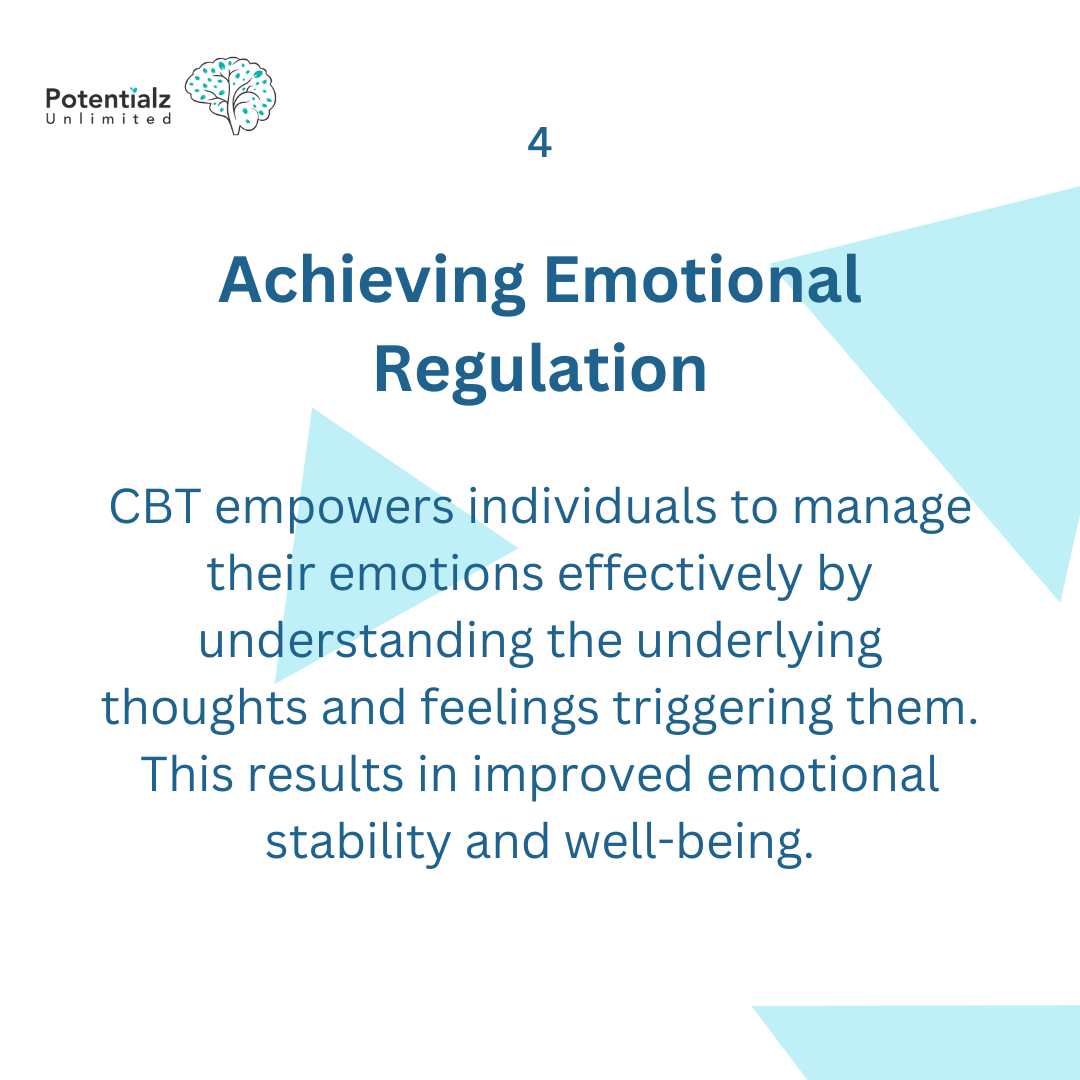 Potentialz
Unlimited

4

Achieving Emotional Regulation

CBT empowers individuals to manage their emotions effectively by understanding the underlying thoughts and feelings triggering them. This results in improved emotional stability and well-being.